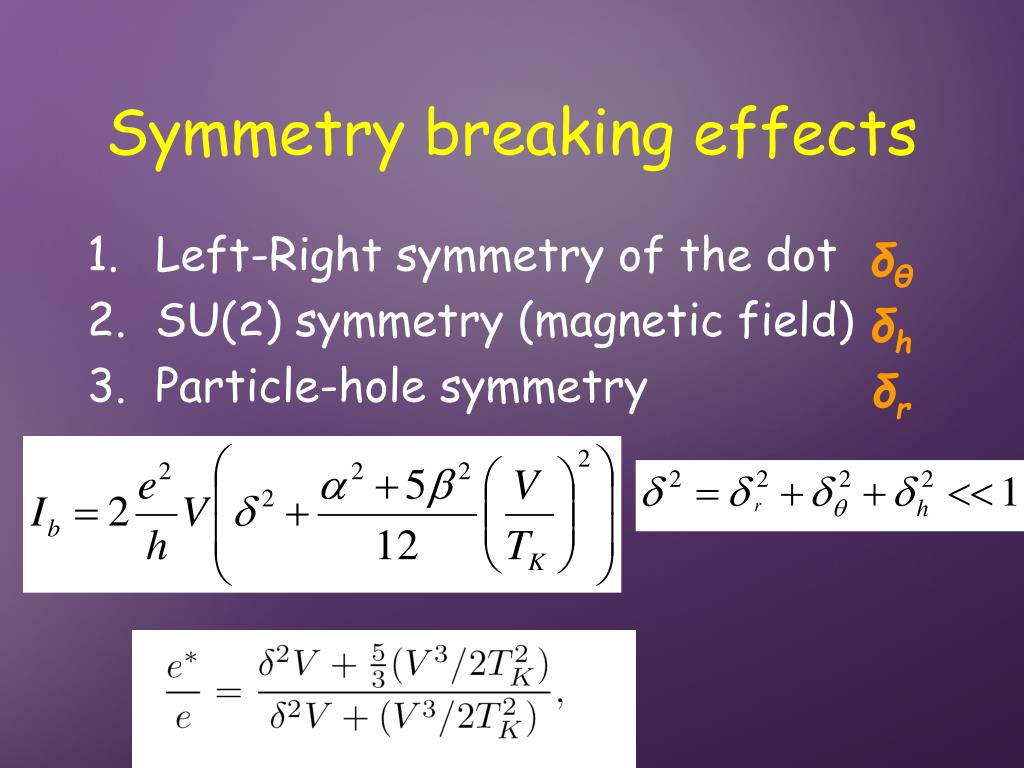 Symmetry breaking effects

1. Left-Right symmetry of the dot $\delta_\theta$
2. SU(2) symmetry (magnetic field) $\delta_h$
3. Particle-hole symmetry $\delta_r$

$I_b = 2\frac{e^2}{h}V\left(\delta^2 + \frac{\alpha^2 + 5\beta^2}{12}\left(\frac{V}{T_K}\right)^2\right)$

$\delta^2 = \delta_r^2 + \delta_\theta^2 + \delta_h^2 << 1$

$\frac{e^*}{e} = \frac{\delta^2 V + \frac{5}{3}(V^3/2T_K^2)}{\delta^2 V + (V^3/2T_K^2)},$